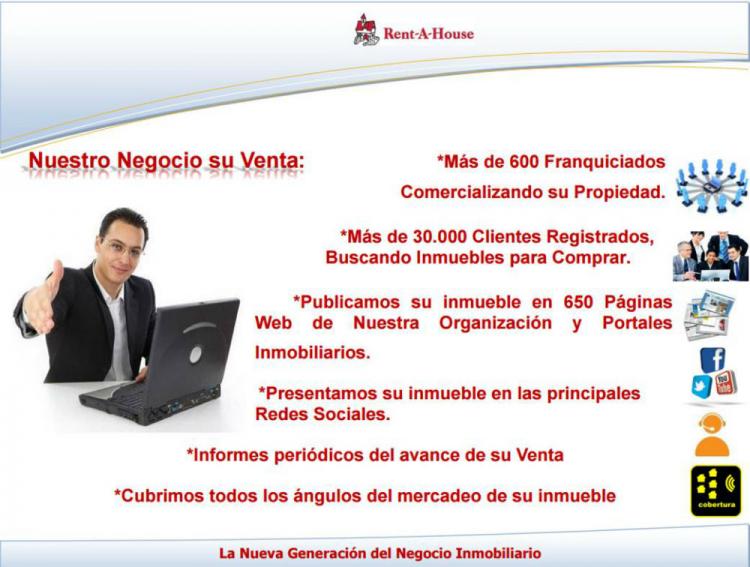 Rent-A-House

Nuestro Negocio su Venta:

*Más de 600 Franquiciados Comercializando su Propiedad.

*Más de 30.000 Clientes Registrados, Buscando Inmuebles para Comprar.

*Publicamos su inmueble en 650 Páginas Web de Nuestra Organización y Portales Inmobiliarios.

*Presentamos su inmueble en las principales Redes Sociales.

*Informes periódicos del avance de su Venta

*Cubrimos todos los ángulos del mercadeo de su inmueble

cobertura

La Nueva Generación del Negocio Inmobiliario